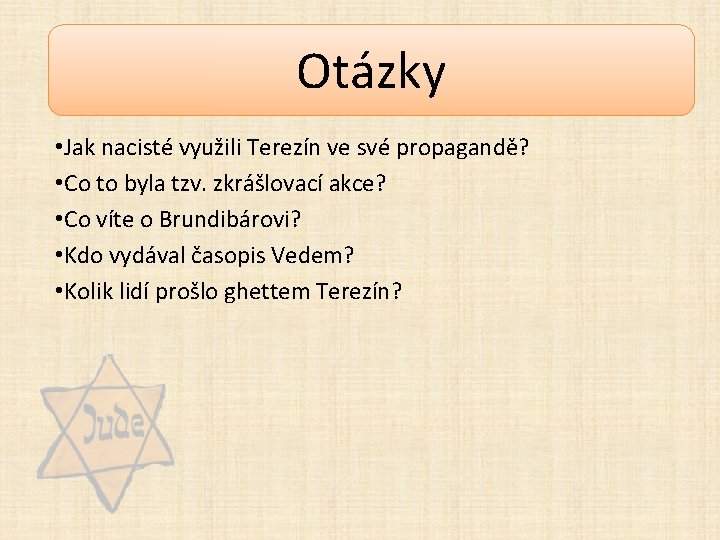 Otázky

•Jak nacisté využili Terezín ve své propagandě?
•Co to byla tzv. zkrášlovací akce?
•Co víte o Brundibárovi?
•Kdo vydával časopis Vedem?
•Kolik lidí prošlo ghettem Terezín?

Jude